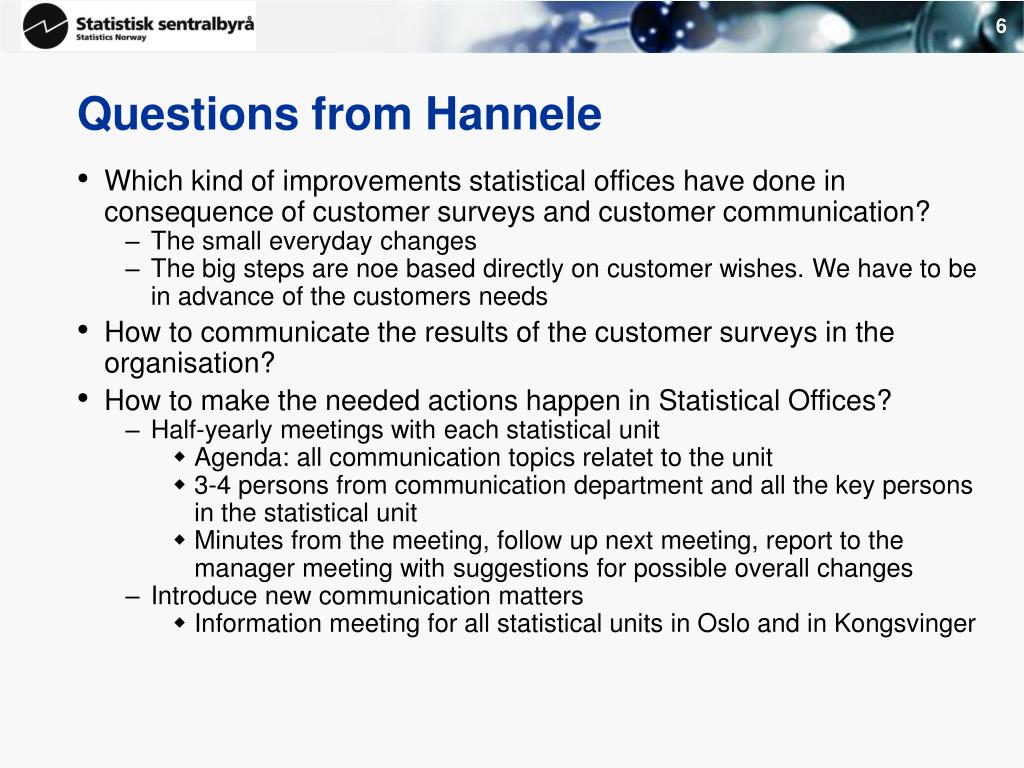 Statistisk sentralbyrå
Statistics Norway

6

Questions from Hannele

• Which kind of improvements statistical offices have done in consequence of customer surveys and customer communication?
– The small everyday changes
– The big steps are noe based directly on customer wishes. We have to be in advance of the customers needs
• How to communicate the results of the customer surveys in the organisation?
• How to make the needed actions happen in Statistical Offices?
– Half-yearly meetings with each statistical unit
◆ Agenda: all communication topics relatet to the unit
◆ 3-4 persons from communication department and all the key persons in the statistical unit
◆ Minutes from the meeting, follow up next meeting, report to the manager meeting with suggestions for possible overall changes
– Introduce new communication matters
◆ Information meeting for all statistical units in Oslo and in Kongsvinger